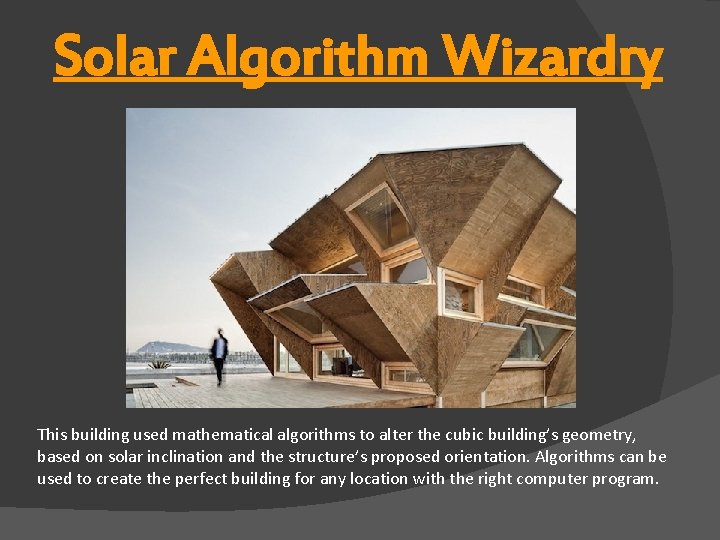 Solar Algorithm Wizardry

This building used mathematical algorithms to alter the cubic building's geometry, based on solar inclination and the structure's proposed orientation. Algorithms can be used to create the perfect building for any location with the right computer program.